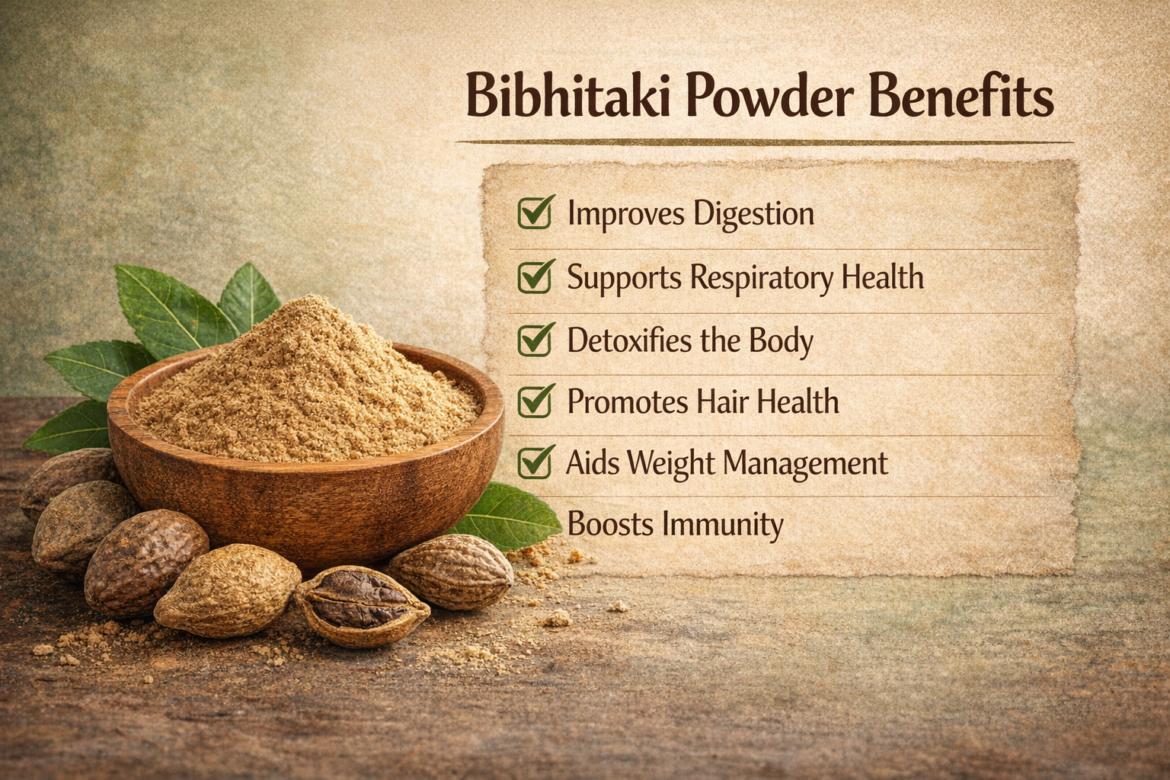 Bibhitaki Powder Benefits

Improves Digestion

Supports Respiratory Health

Detoxifies the Body

Promotes Hair Health

Aids Weight Management

Boosts Immunity